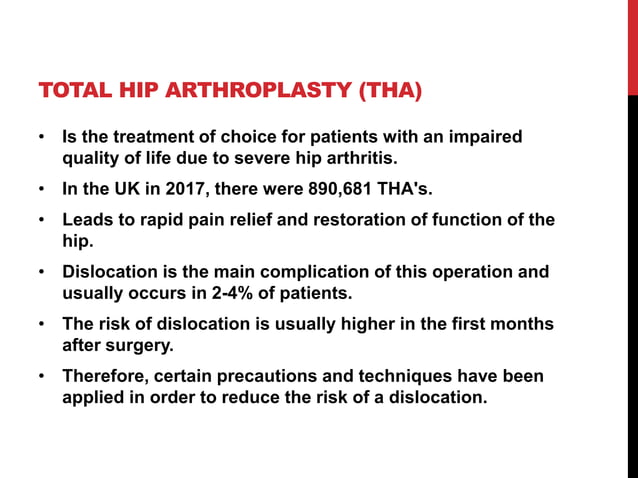 TOTAL HIP ARTHROPLASTY (THA)

• Is the treatment of choice for patients with an impaired quality of life due to severe hip arthritis.

• In the UK in 2017, there were 890,681 THA's.

• Leads to rapid pain relief and restoration of function of the hip.

• Dislocation is the main complication of this operation and usually occurs in 2-4% of patients.

• The risk of dislocation is usually higher in the first months after surgery.

• Therefore, certain precautions and techniques have been applied in order to reduce the risk of a dislocation.